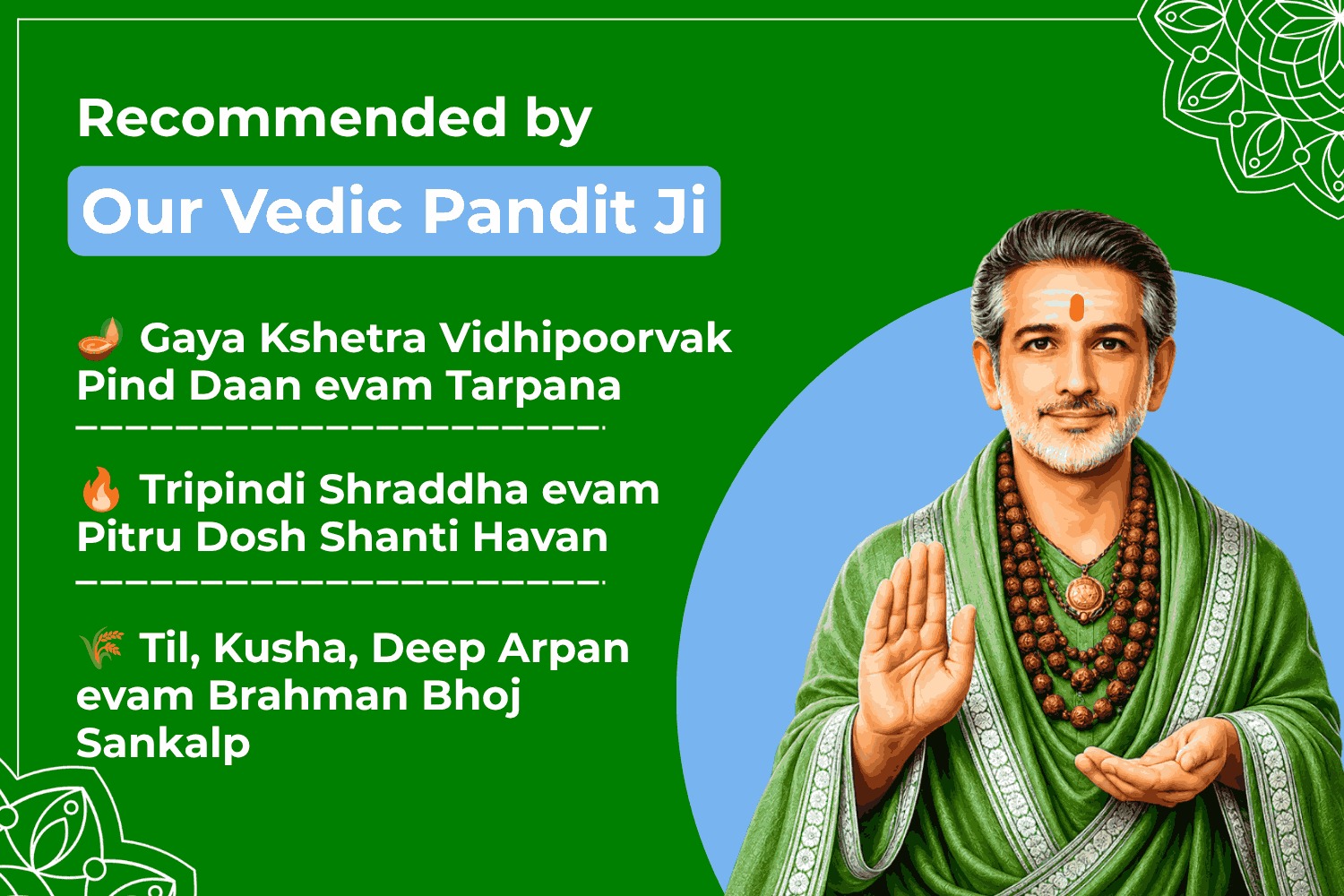 Recommended by

Our Vedic Pandit Ji

🪔 Gaya Kshetra Vidhipoorvak Pind Daan evam Tarpana

🔥 Tripindi Shraddha evam Pitru Dosh Shanti Havan

🌾 Til, Kusha, Deep Arpan evam Brahman Bhoj Sankalp